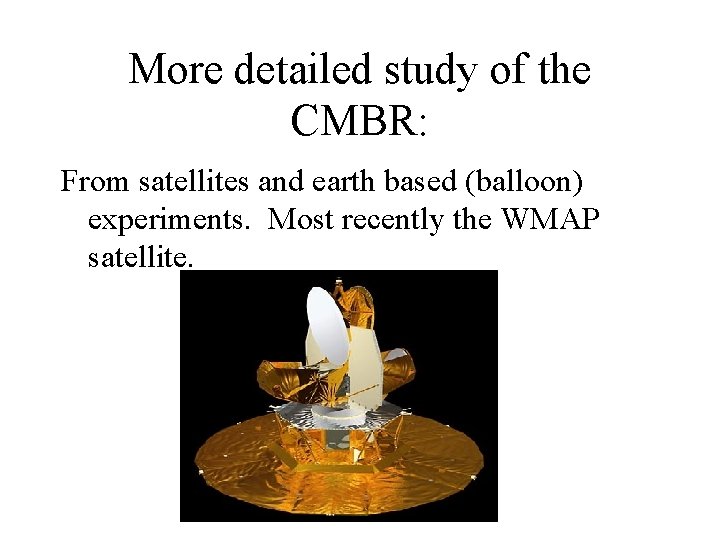 More detailed study of the CMBR:

From satellites and earth based (balloon) experiments. Most recently the WMAP satellite.